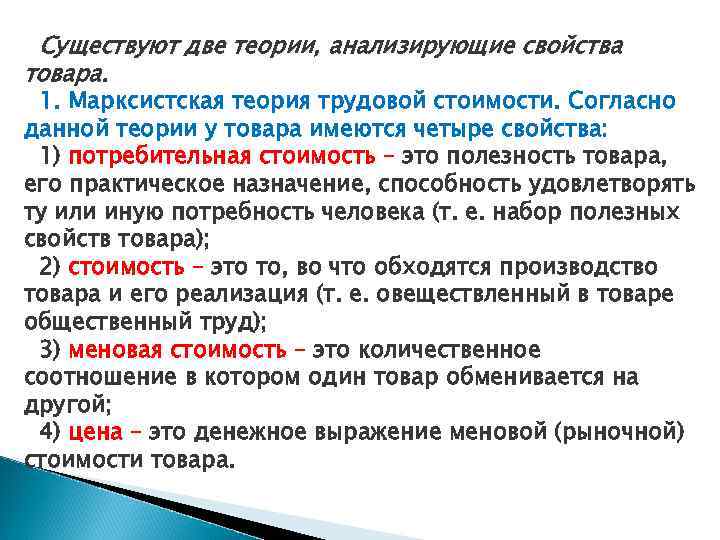 Существуют две теории, анализирующие свойства товара.

1. Марксистская теория трудовой стоимости. Согласно данной теории у товара имеются четыре свойства:

1) потребительная стоимость – это полезность товара, его практическое назначение, способность удовлетворять ту или иную потребность человека (т. е. набор полезных свойств товара);

2) стоимость – это то, во что обходятся производство товара и его реализация (т. е. овеществленный в товаре общественный труд);

3) меновая стоимость – это количественное соотношение в котором один товар обменивается на другой;

4) цена – это денежное выражение меновой (рыночной) стоимости товара.